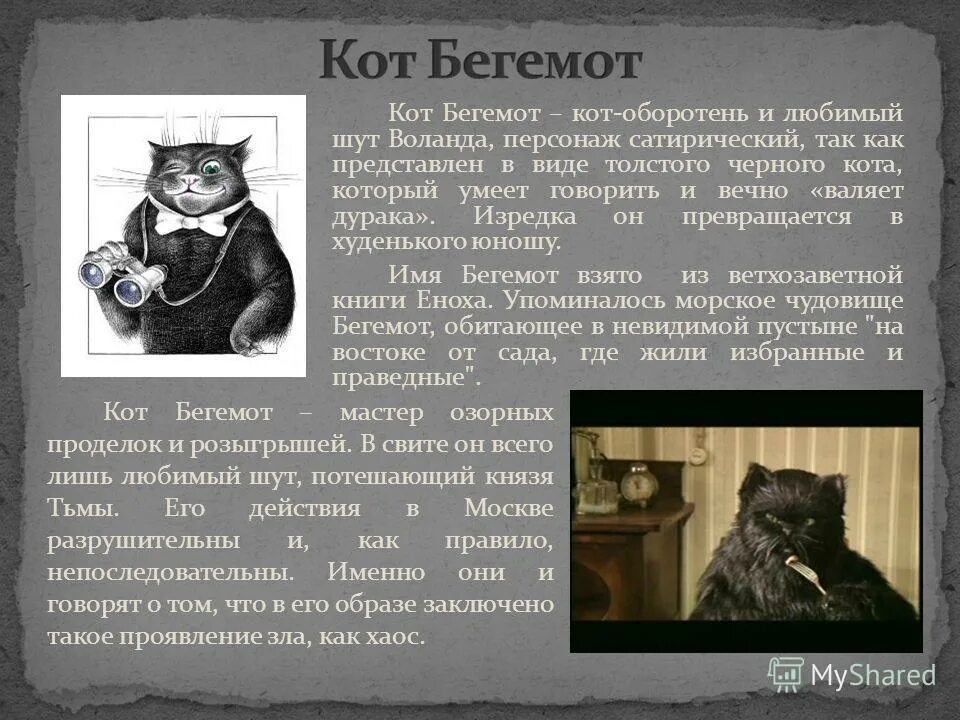 Кот Бегемот

Кот Бегемот – кот-оборотень и любимый шут Воланда, персонаж сатирический, так как представлен в виде толстого черного кота, который умеет говорить и вечно «валяет дурака». Изредка он превращается в худенького юношу.

Имя Бегемот взято из ветхозаветной книги Еноха. Упоминалось морское чудовище Бегемот, обитающее в невидимой пустыне "на востоке от сада, где жили избранные и праведные".

Кот Бегемот – мастер озорных проделок и розыгрышей. В свите он всего лишь любимый шут, потешающий князя Тьмы. Его действия в Москве разрушительны и, как правило, непоследовательны. Именно они и говорят о том, что в его образе заключено такое проявление зла, как хаос.

MyShared